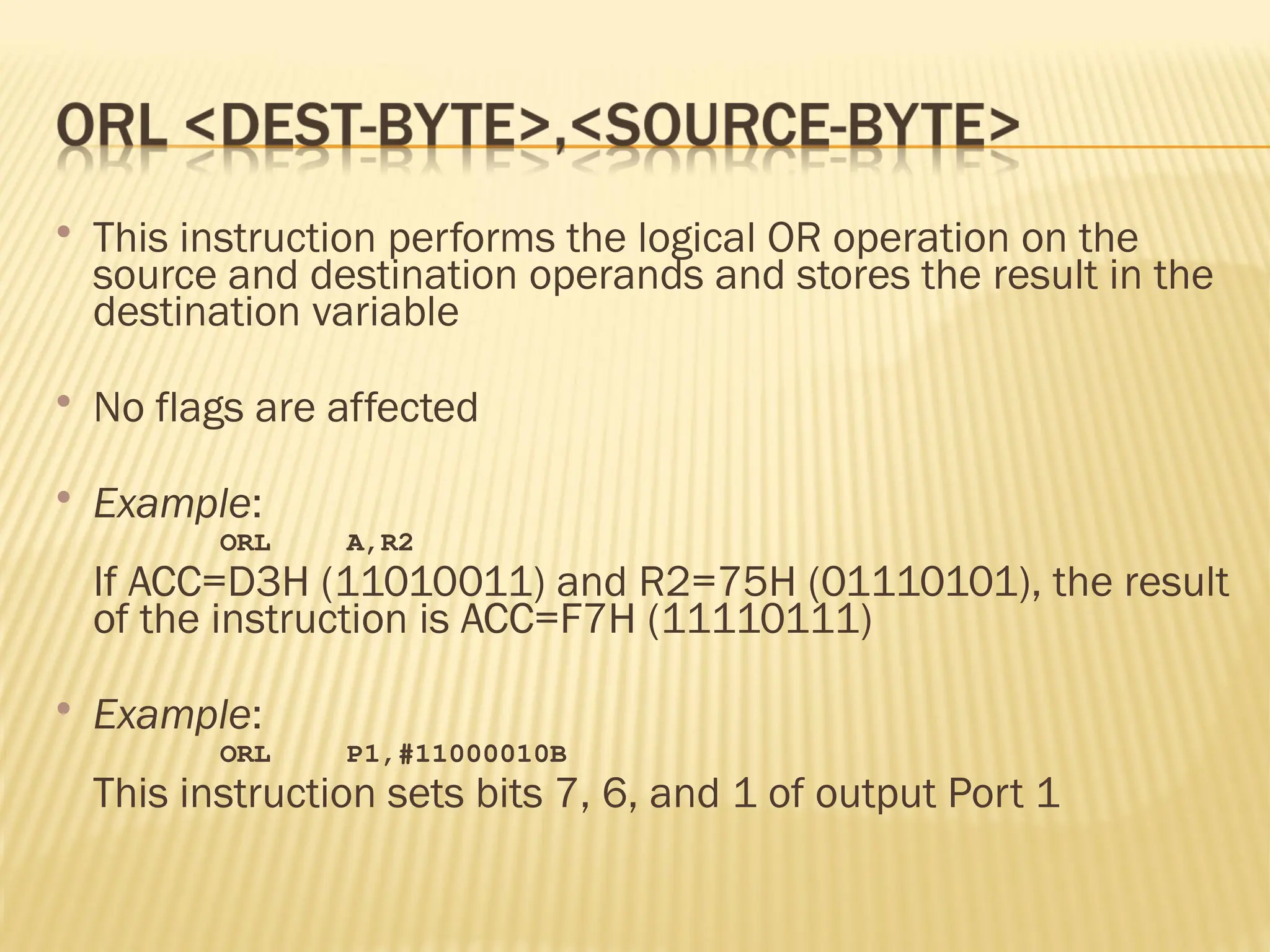 ORL <DEST-BYTE>,<SOURCE-BYTE>

• This instruction performs the logical OR operation on the source and destination operands and stores the result in the destination variable

• No flags are affected

• Example:
ORL A,R2
If ACC=D3H (11010011) and R2=75H (01110101), the result of the instruction is ACC=F7H (11110111)

• Example:
ORL P1,#11000010B
This instruction sets bits 7, 6, and 1 of output Port 1